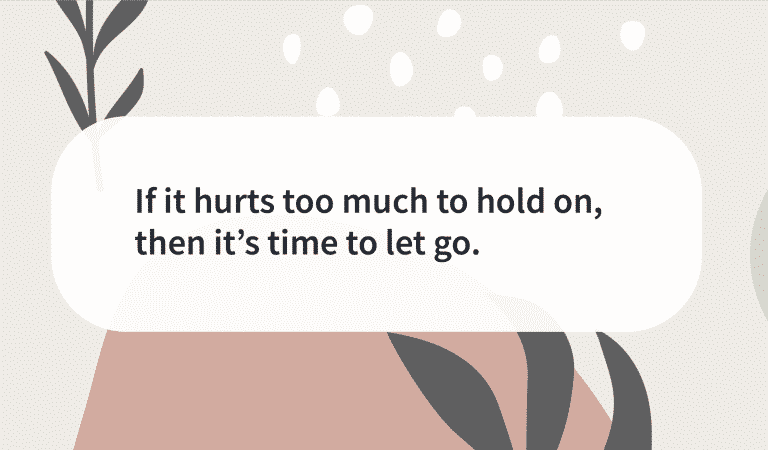 If it hurts too much to hold on, then it’s time to let go.